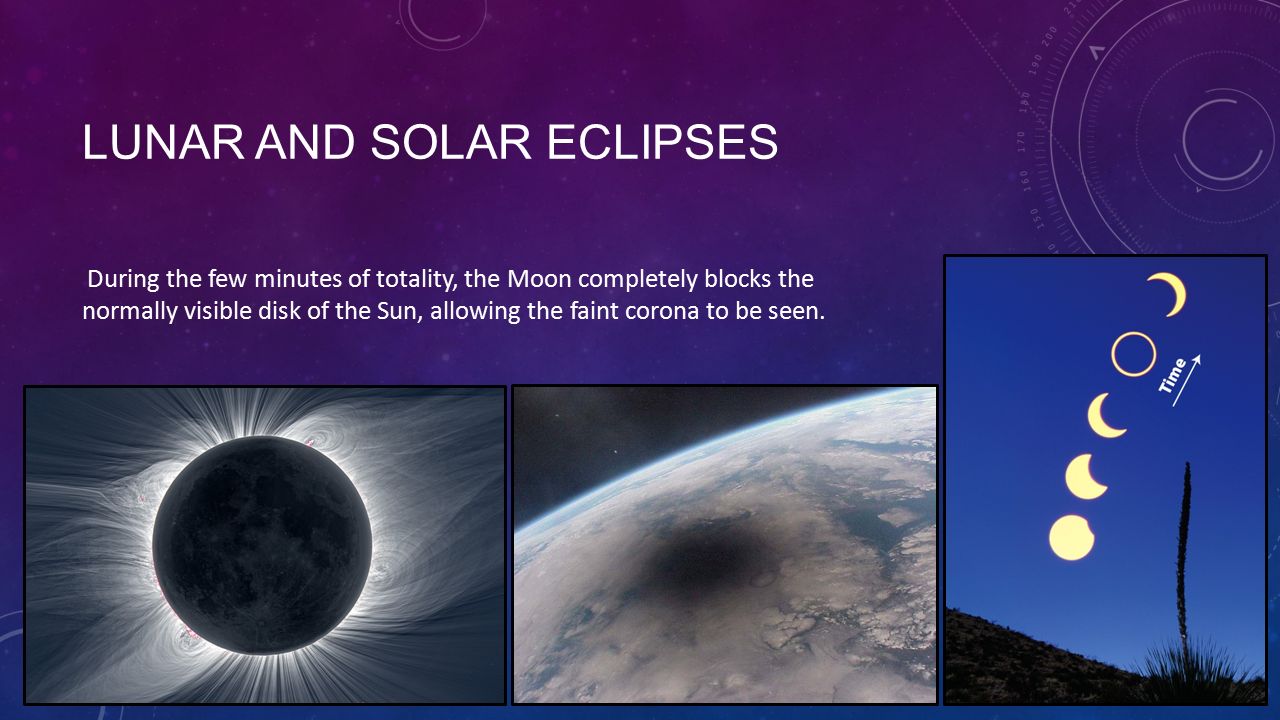 LUNAR AND SOLAR ECLIPSES

During the few minutes of totality, the Moon completely blocks the normally visible disk of the Sun, allowing the faint corona to be seen.

Time